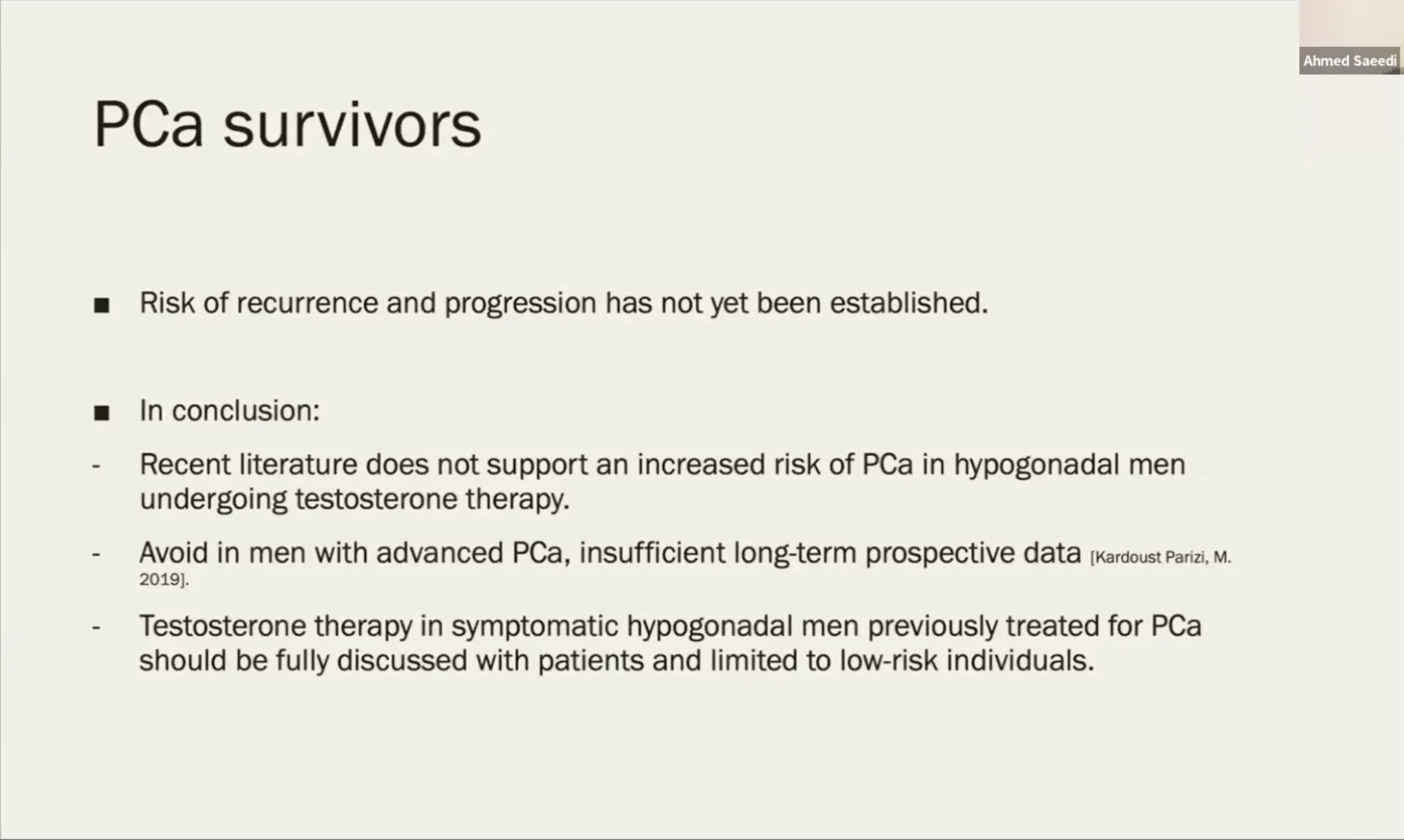 Ahmed Saeedi

PCa survivors

■ Risk of recurrence and progression has not yet been established.

■ In conclusion:

- Recent literature does not support an increased risk of PCa in hypogonadal men undergoing testosterone therapy.

- Avoid in men with advanced PCa, insufficient long-term prospective data [Kardoust Parizi, M. 2019].

- Testosterone therapy in symptomatic hypogonadal men previously treated for PCa should be fully discussed with patients and limited to low-risk individuals.